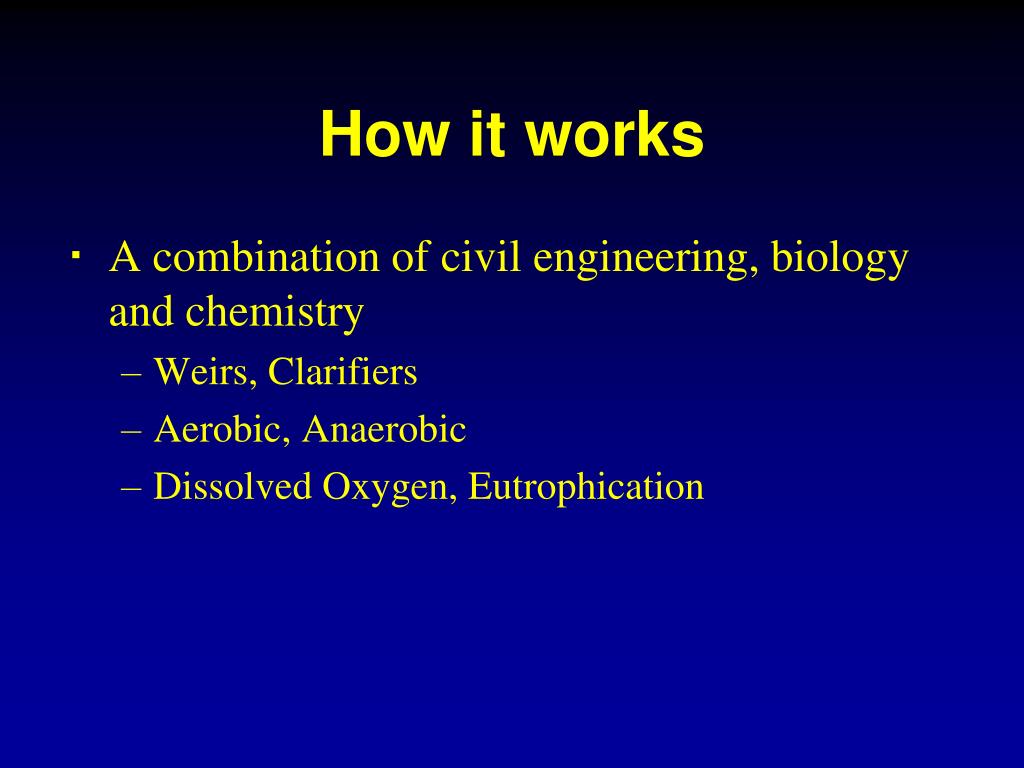 How it works

· A combination of civil engineering, biology and chemistry
  – Weirs, Clarifiers
  – Aerobic, Anaerobic
  – Dissolved Oxygen, Eutrophication